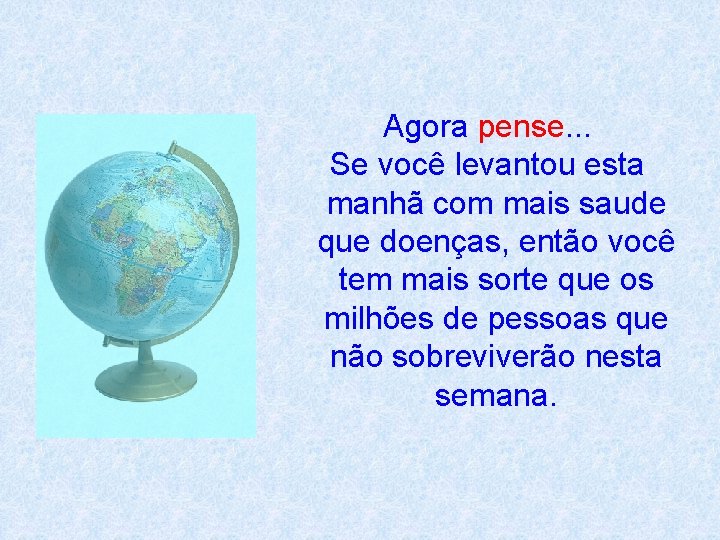 Agora pense...
Se você levantou esta manhã com mais saude que doenças, então você tem mais sorte que os milhões de pessoas que não sobreviverão nesta semana.